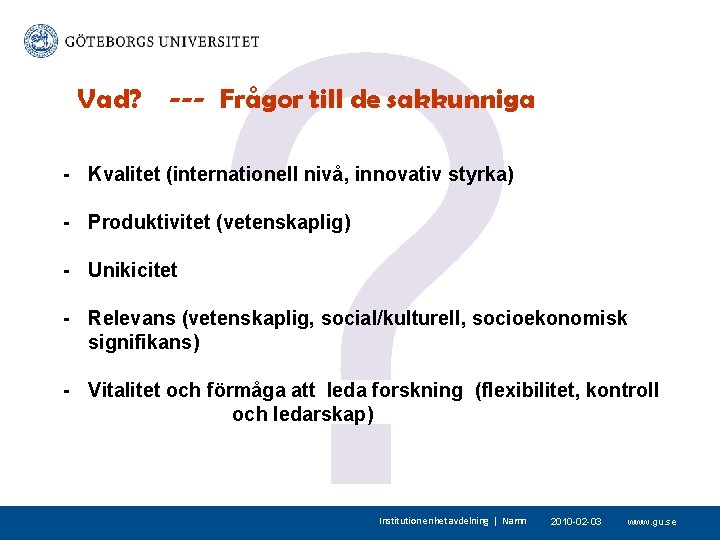 GÖTEBORGS UNIVERSITET

Vad? --- Frågor till de sakkunniga

- Kvalitet (internationell nivå, innovativ styrka)

- Produktivitet (vetenskaplig)

- Unikicitet

- Relevans (vetenskaplig, social/kulturell, socioekonomisk signifikans)

- Vitalitet och förmåga att leda forskning (flexibilitet, kontroll och ledarskap)

Institution enhet avdelning | Namn 2010-02-03 www.gu.se